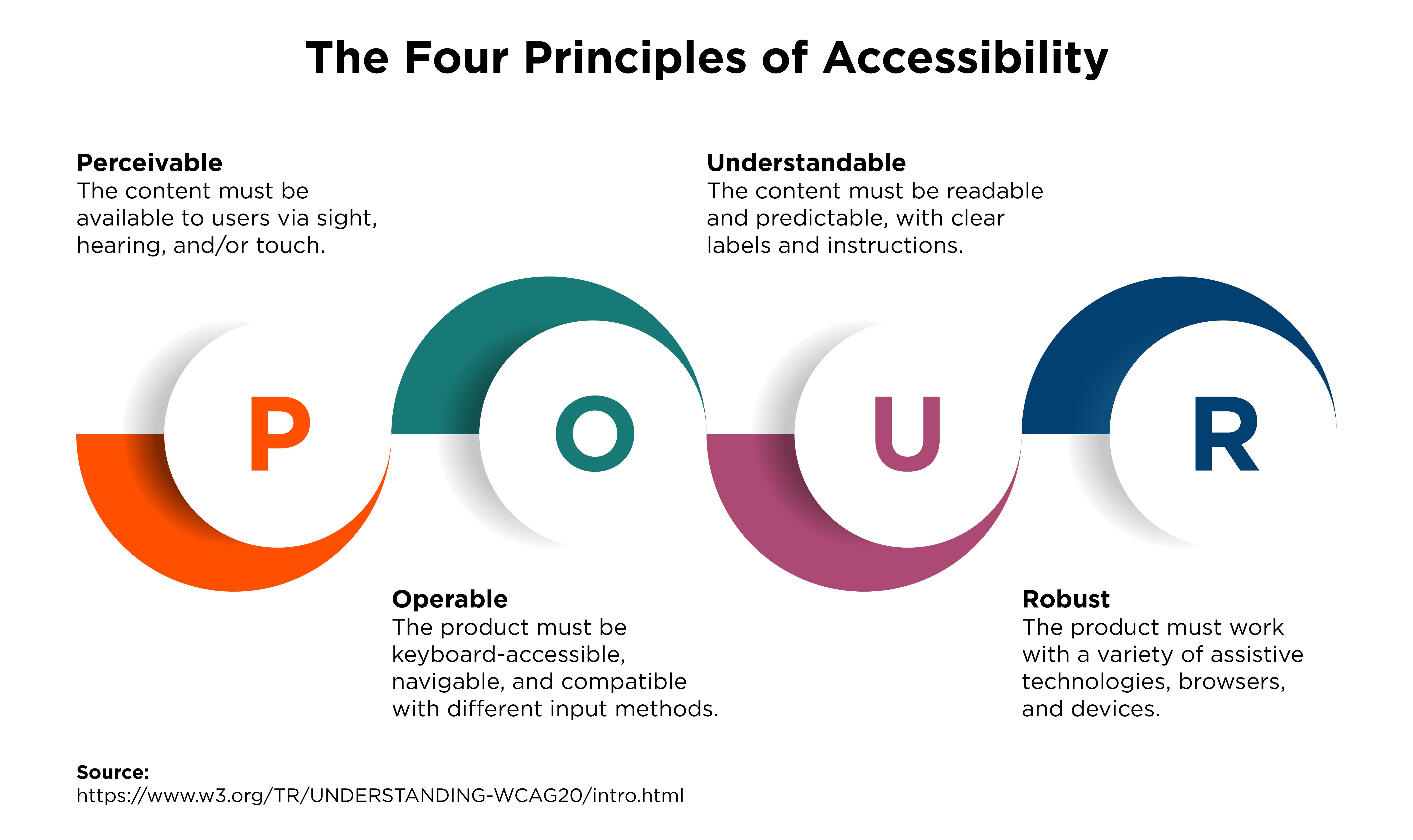 The Four Principles of Accessibility

Perceivable
The content must be available to users via sight, hearing, and/or touch.

Understandable
The content must be readable and predictable, with clear labels and instructions.

P

O

U

R

Operable
The product must be keyboard-accessible, navigable, and compatible with different input methods.

Robust
The product must work with a variety of assistive technologies, browsers, and devices.

Source:
https://www.w3.org/TR/UNDERSTANDING-WCAG20/intro.html